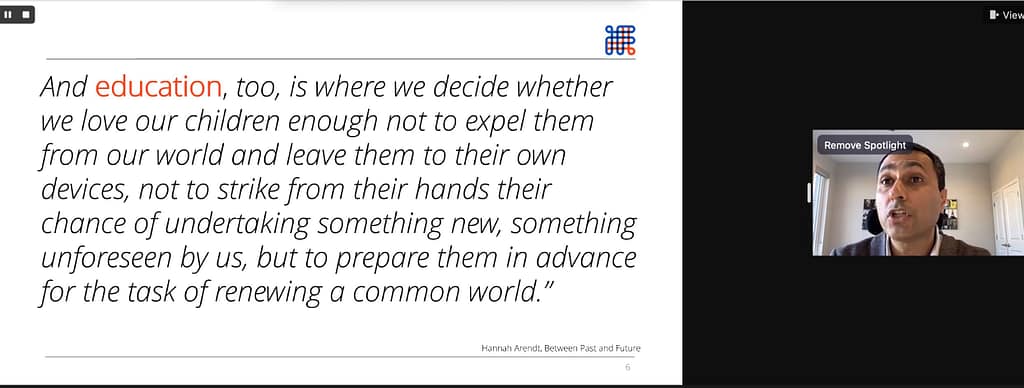 And education, too, is where we decide whether we love our children enough not to expel them from our world and leave them to their own devices, not to strike from their hands their chance of undertaking something new, something unforeseen by us, but to prepare them in advance for the task of renewing a common world."

Hannah Arendt, Between Past and Future

6

View

Remove Spotlight